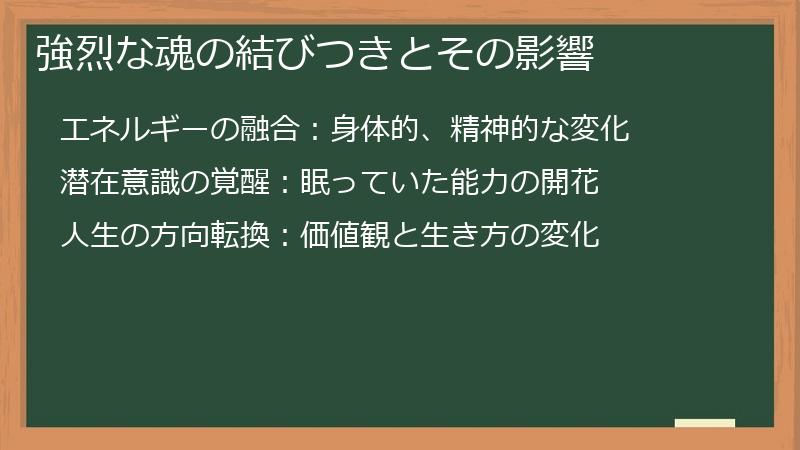 強烈な魂の結びつきとその影響

エネルギーの融合：身体的、精神的な変化

潜在意識の覚醒：眠っていた能力の開花

人生の方向転換：価値観と生き方の変化